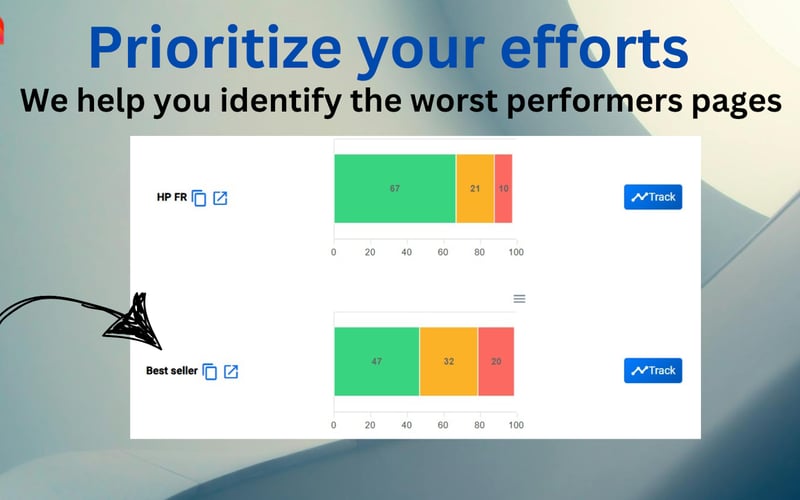 Prioritize your efforts
We help you identify the worst performers pages

HP FR

67 21 10

0 20 40 60 80 100

Track

Best seller

47 32 20

0 20 40 60 80 100

Track